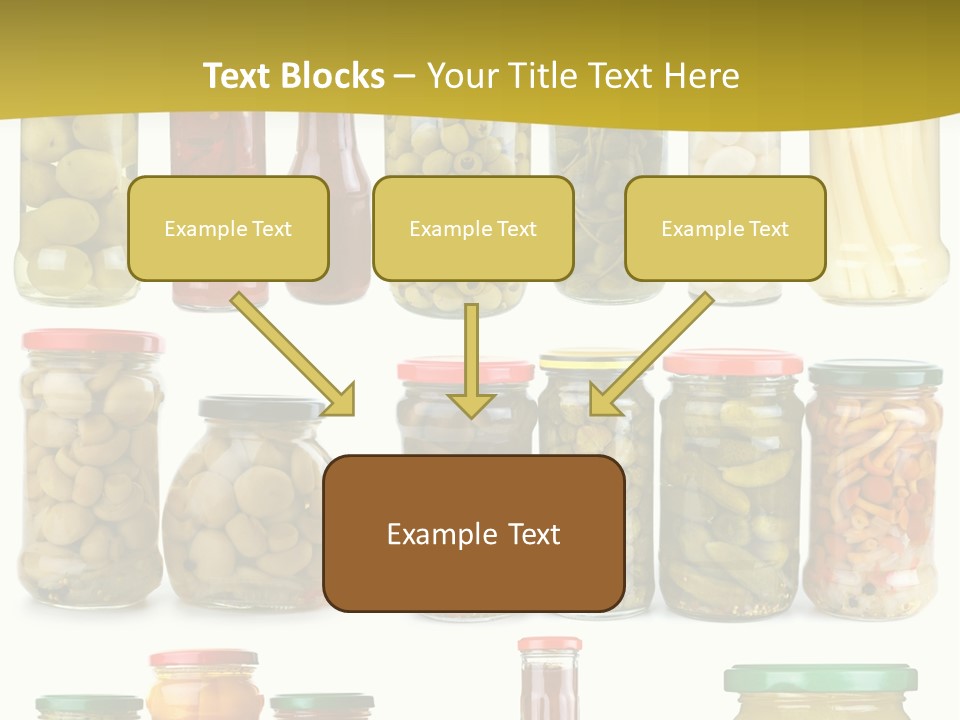 Text Blocks – Your Title Text Here

Example Text

Example Text

Example Text

Example Text